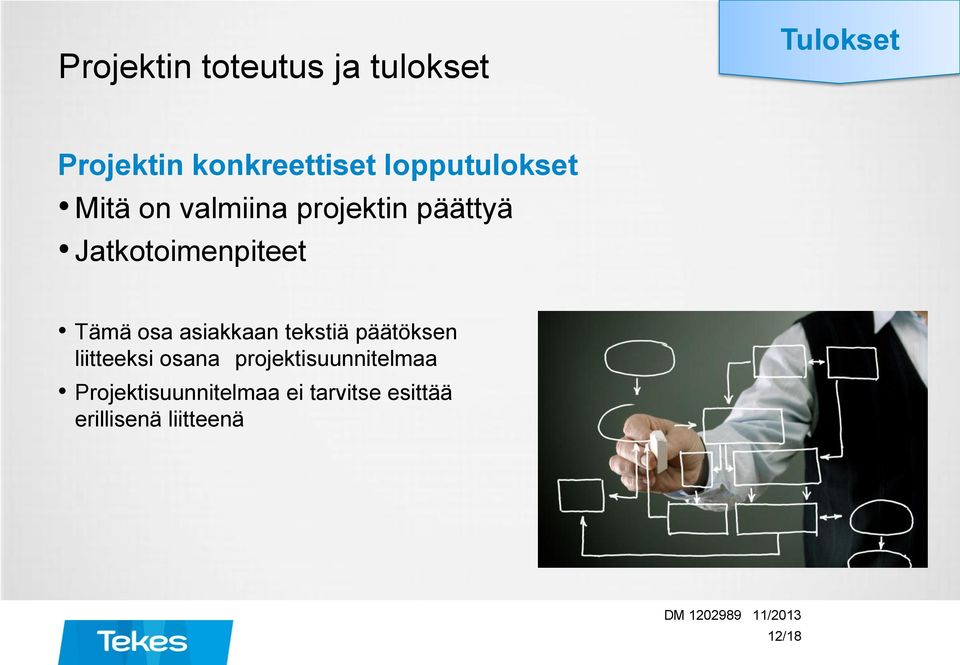 Tulokset

Projektin toteutus ja tulokset

Projektin konkreettiset lopputulokset
• Mitä on valmiina projektin päättyä
• Jatkotoimenpiteet

• Tämä osa asiakkaan tekstiä päätöksen liitteeksi osana projektisuunnitelmaa
• Projektisuunnitelmaa ei tarvitse esittää erillisenä liitteenä

DM 1202989 11/2013
12/18

Tekes